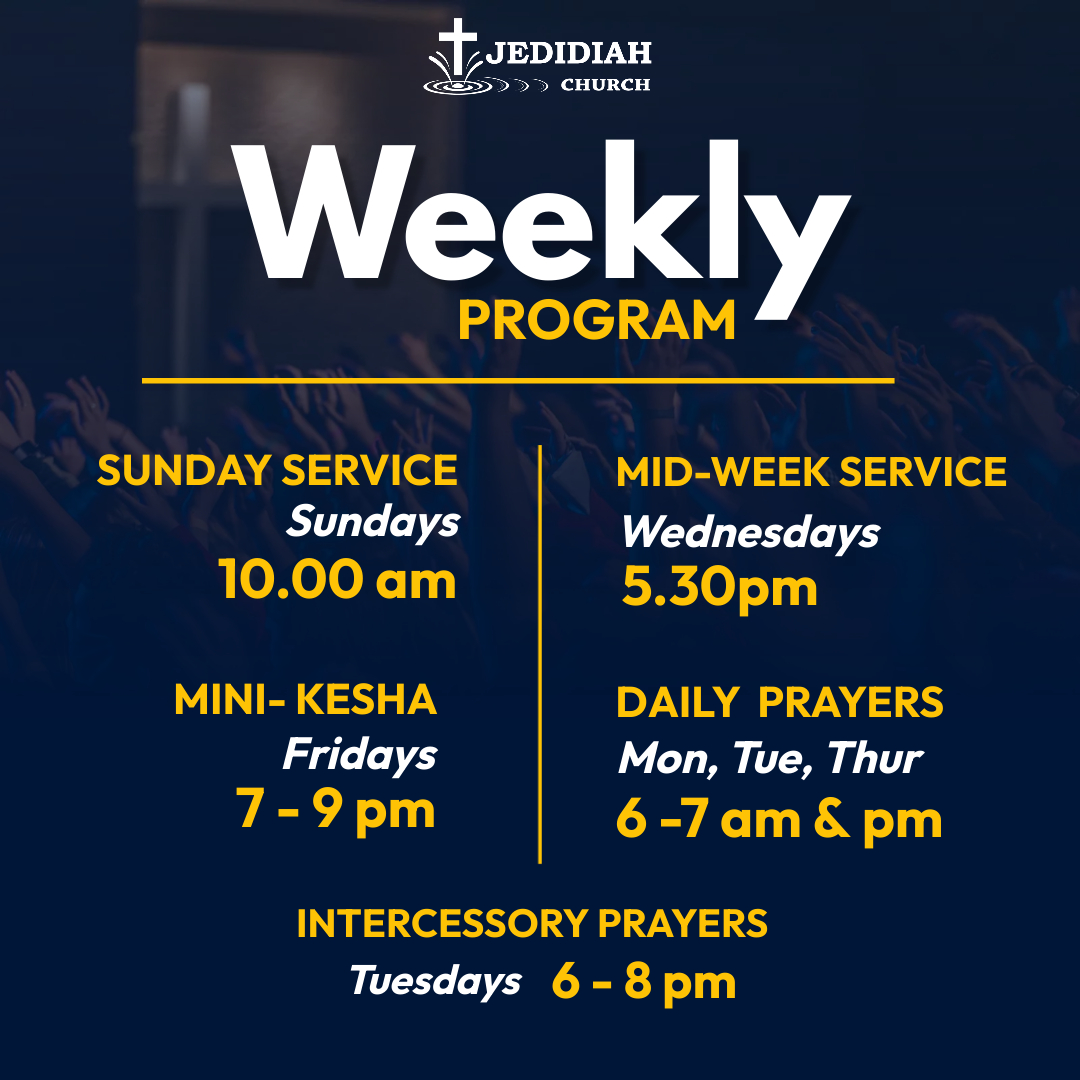 JEDIDIAH
CHURCH

Weekly
PROGRAM

SUNDAY SERVICE
Sundays
10.00 am

MINI- KESHA
Fridays
7 - 9 pm

MID-WEEK SERVICE
Wednesdays
5.30pm

DAILY PRAYERS
Mon, Tue, Thur
6 -7 am & pm

INTERCESSORY PRAYERS
Tuesdays 6 - 8 pm